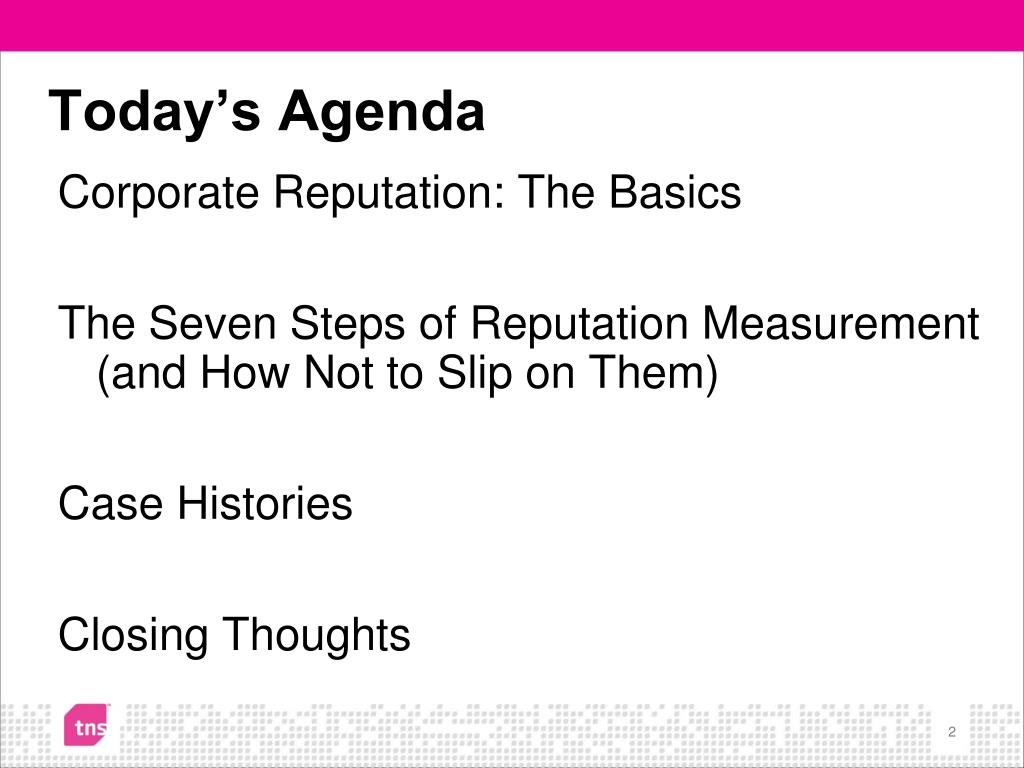 Today’s Agenda

Corporate Reputation: The Basics

The Seven Steps of Reputation Measurement (and How Not to Slip on Them)

Case Histories

Closing Thoughts

tns

2